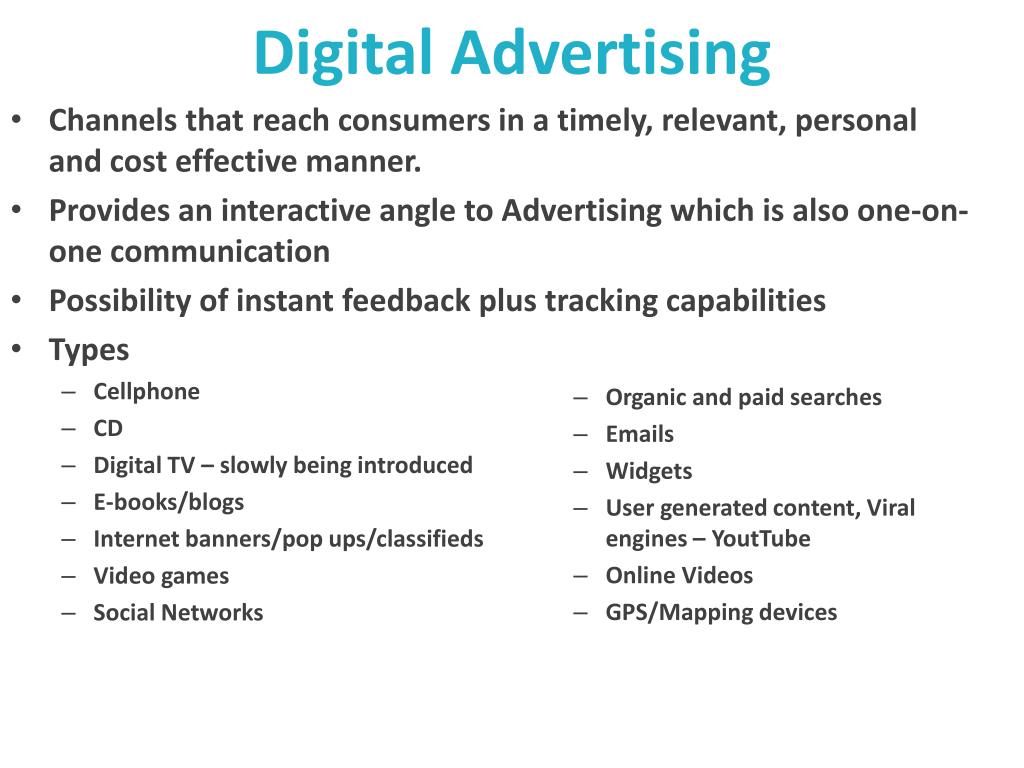 Digital Advertising

• Channels that reach consumers in a timely, relevant, personal and cost effective manner.
• Provides an interactive angle to Advertising which is also one-on-one communication
• Possibility of instant feedback plus tracking capabilities
• Types
– Cellphone
– CD
– Digital TV – slowly being introduced
– E-books/blogs
– Internet banners/pop ups/classifieds
– Video games
– Social Networks

– Organic and paid searches
– Emails
– Widgets
– User generated content, Viral engines – YoutTube
– Online Videos
– GPS/Mapping devices